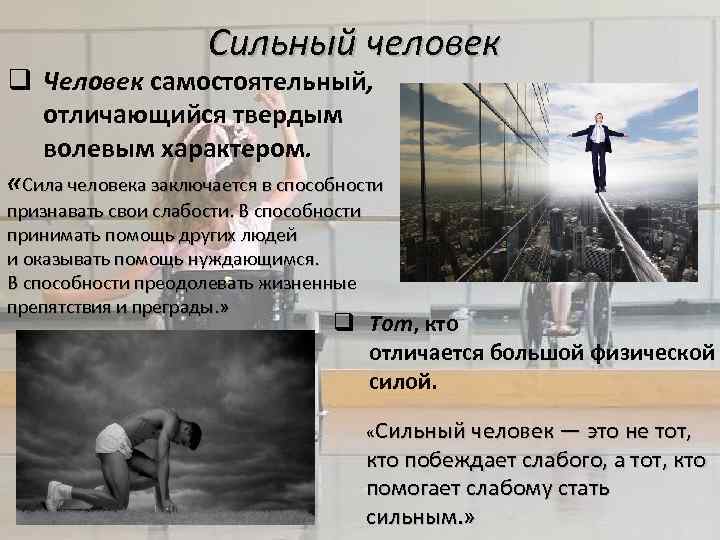 Сильный человек

❑ Человек самостоятельный, отличающийся твердым волевым характером.

«Сила человека заключается в способности признавать свои слабости. В способности принимать помощь других людей и оказывать помощь нуждающимся. В способности преодолевать жизненные препятствия и преграды.»

❑ Тот, кто отличается большой физической силой.

«Сильный человек — это не тот, кто побеждает слабого, а тот, кто помогает слабому стать сильным.»